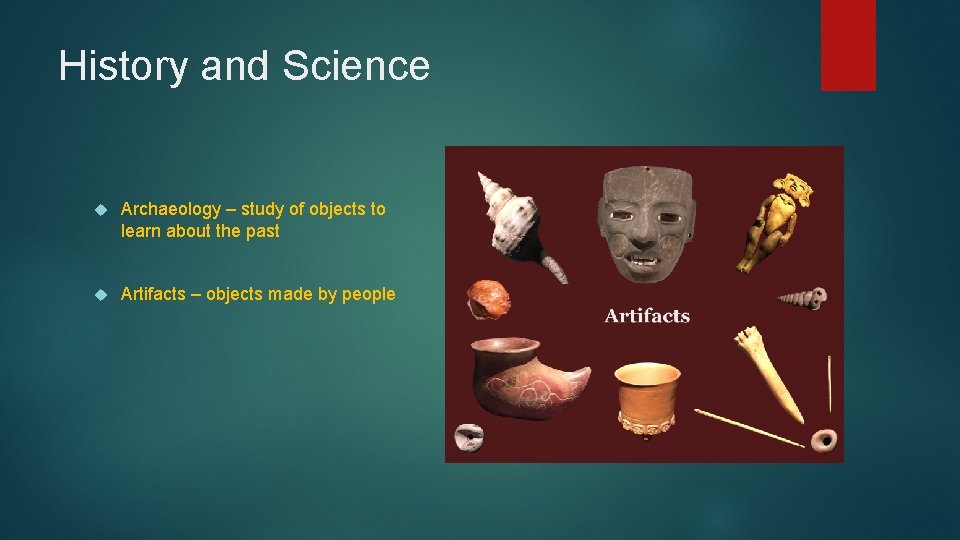 History and Science

Archaeology – study of objects to learn about the past

Artifacts – objects made by people

Artifacts